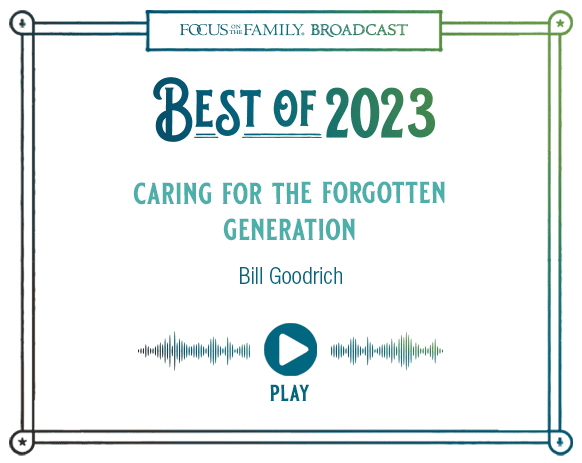 FOCUS ON THE FAMILY. BROADCAST

BEST OF 2023

CARING FOR THE FORGOTTEN GENERATION

Bill Goodrich

PLAY